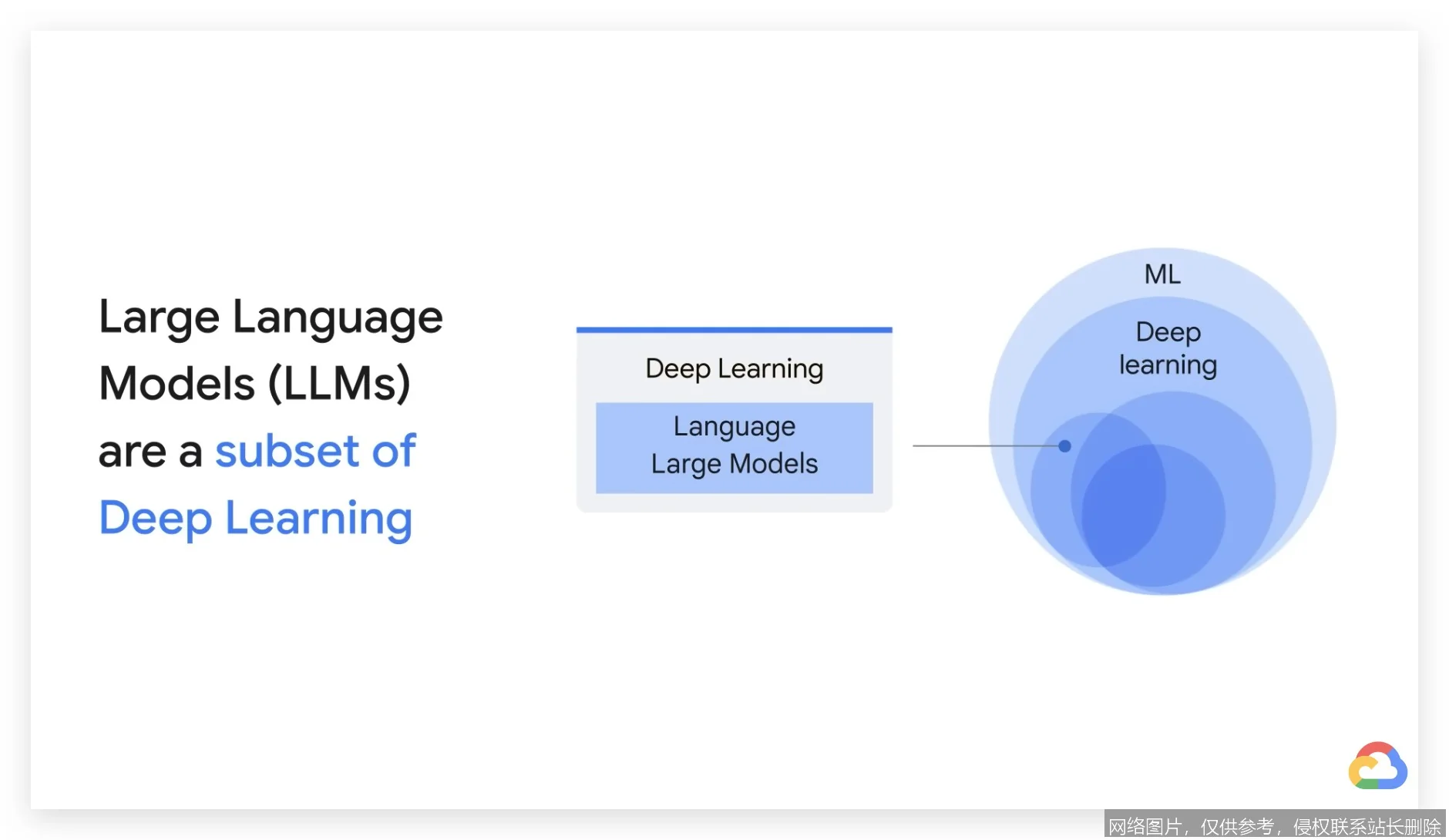 Large Language Models (LLMs) are a subset of Deep Learning

Deep Learning

Language Large Models

ML

Deep learning

网络图片，仅供参考，侵权联系站长删除